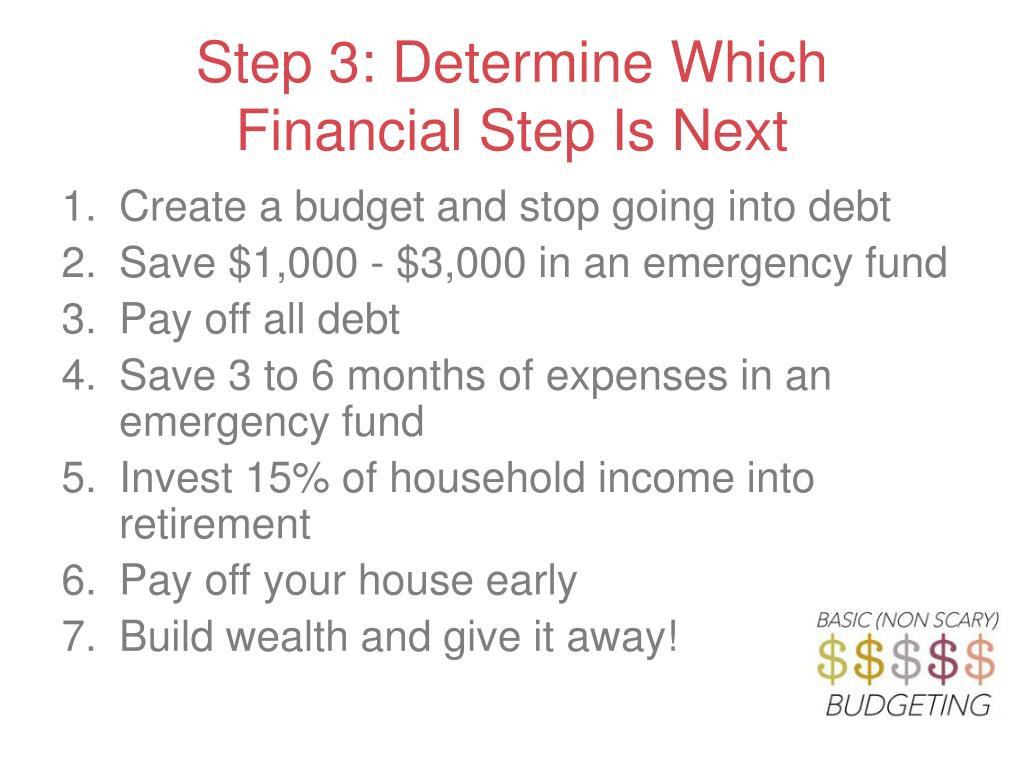 Step 3: Determine Which Financial Step Is Next

1. Create a budget and stop going into debt
2. Save \$1,000 - \$3,000 in an emergency fund
3. Pay off all debt
4. Save 3 to 6 months of expenses in an emergency fund
5. Invest 15% of household income into retirement
6. Pay off your house early
7. Build wealth and give it away!

BASIC (NON SCARY)
\$\$\$\$\$
BUDGETING